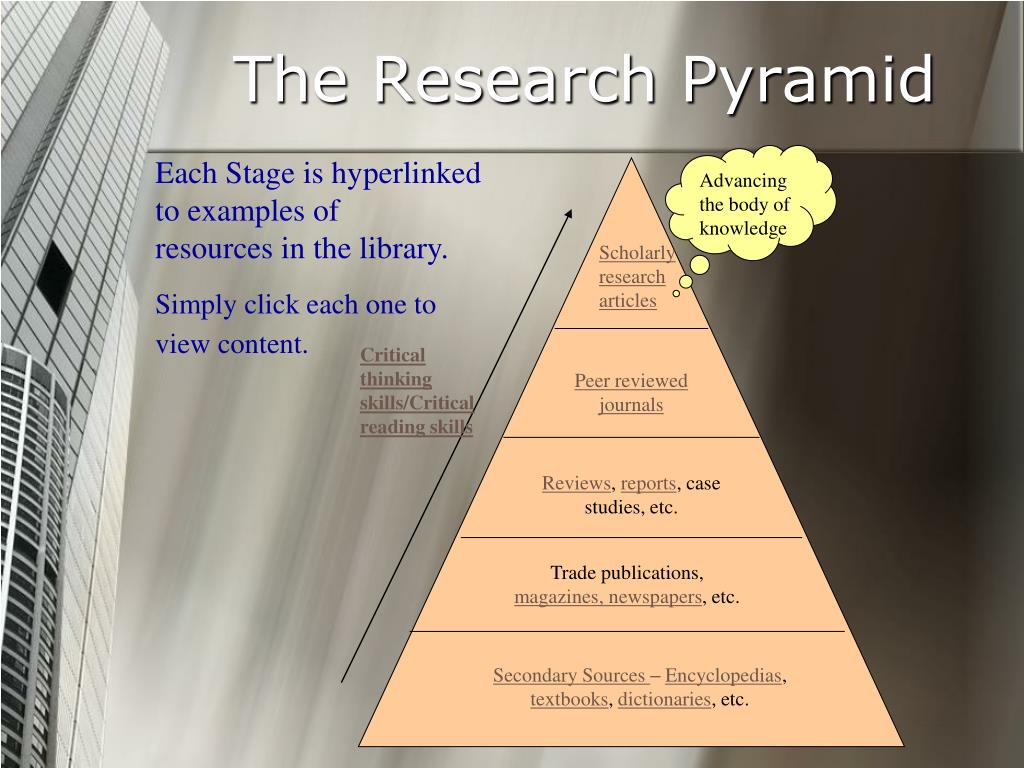 The Research Pyramid

Each Stage is hyperlinked to examples of resources in the library.

Simply click each one to view content.

Critical thinking skills/Critical reading skills

Advancing the body of knowledge

Scholarly research articles

Peer reviewed journals

Reviews, reports, case studies, etc.

Trade publications, magazines, newspapers, etc.

Secondary Sources – Encyclopedias, textbooks, dictionaries, etc.